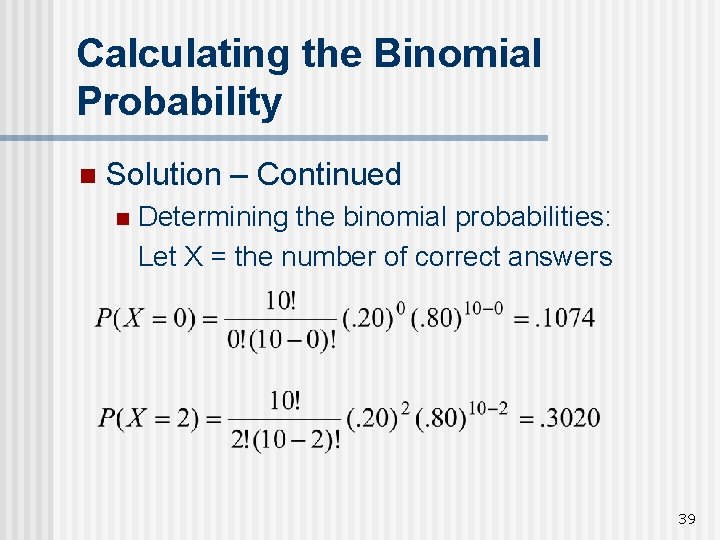 Calculating the Binomial Probability

Solution – Continued

Determining the binomial probabilities:
Let X = the number of correct answers

$P(X=0)=\frac{10!}{0!(10-0)!}(.20)^{0}(.80)^{10-0}=.1074$

$P(X=2)=\frac{10!}{2!(10-2)!}(.20)^{2}(.80)^{10-2}=.3020$

39